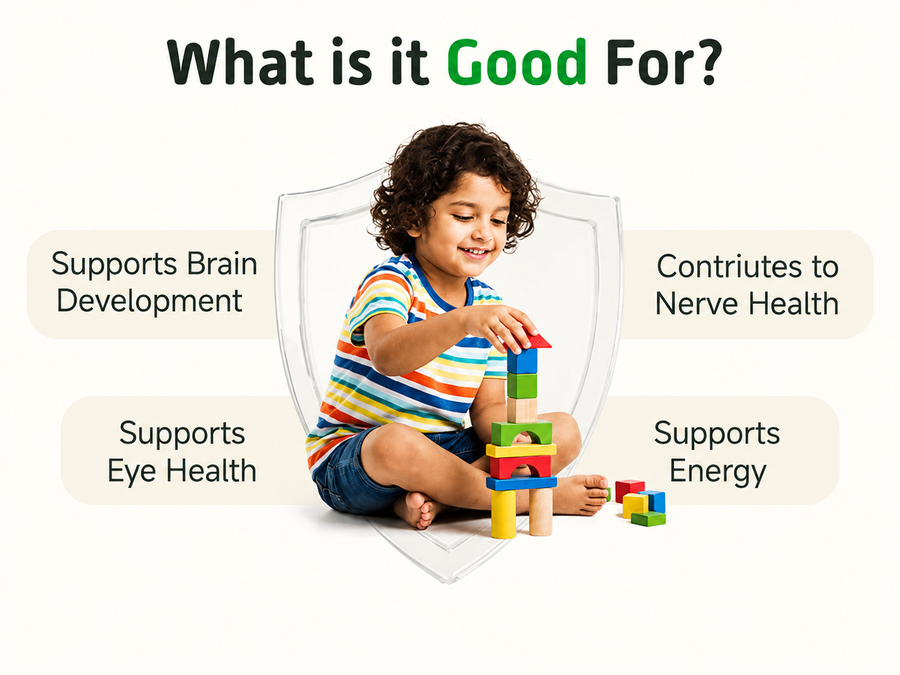 What is it Good For?

Supports Brain Development

Contriutes to Nerve Health

Supports Eye Health

Supports Energy